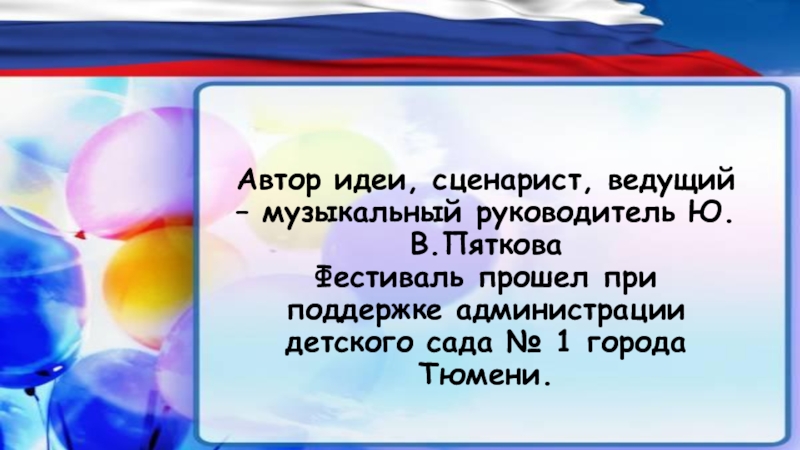 Автор идеи, сценарист, ведущий – музыкальный руководитель Ю. В.Пяткова
Фестиваль прошел при поддержке администрации детского сада № 1 города Тюмени.